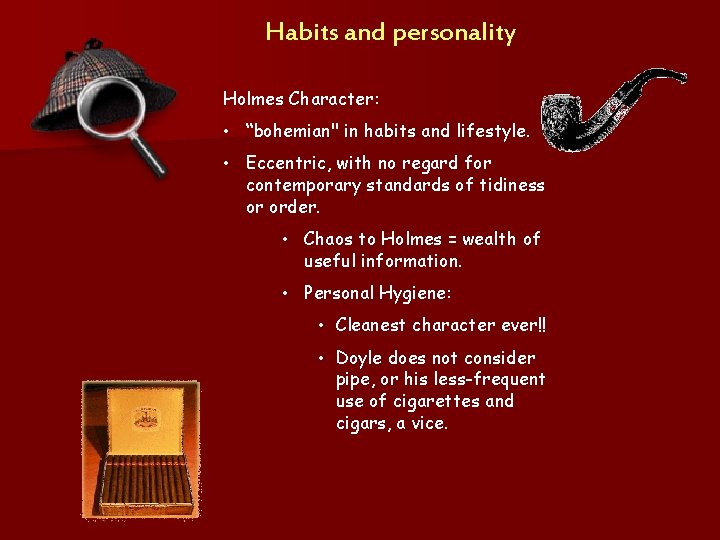 Habits and personality

Holmes Character:

• “bohemian" in habits and lifestyle.

• Eccentric, with no regard for contemporary standards of tidiness or order.

• Chaos to Holmes = wealth of useful information.

• Personal Hygiene:

• Cleanest character ever!!

• Doyle does not consider pipe, or his less-frequent use of cigarettes and cigars, a vice.